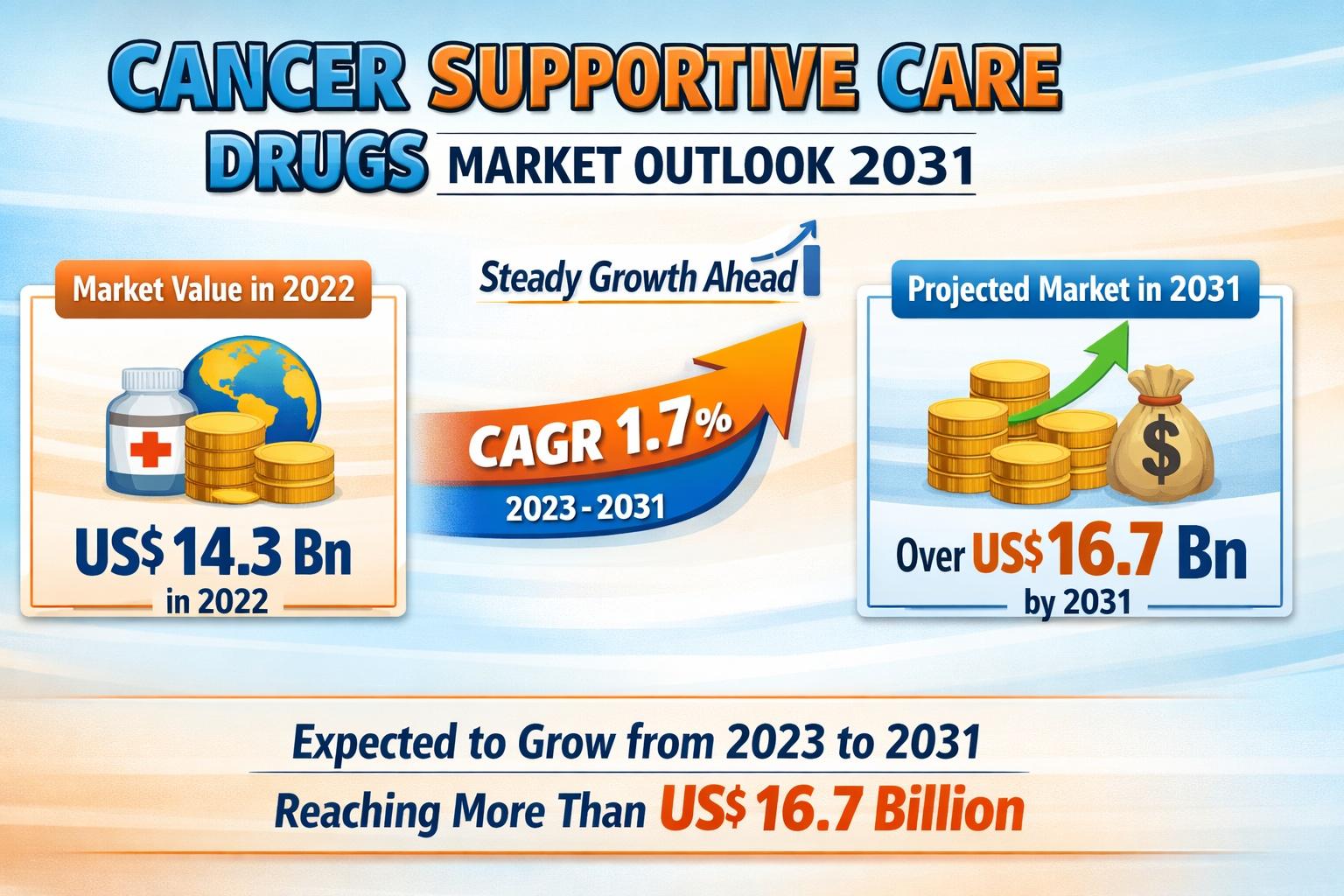 CANCER SUPPORTIVE CARE DRUGS MARKET OUTLOOK 2031

Market Value in 2022

US$ 14.3 Bn
in 2022

Steady Growth Ahead

CAGR 1.7%
2023 - 2031

Projected Market in 2031

$

Over US$ 16.7 Bn
by 2031

Expected to Grow from 2023 to 2031
Reaching More Than US$ 16.7 Billion